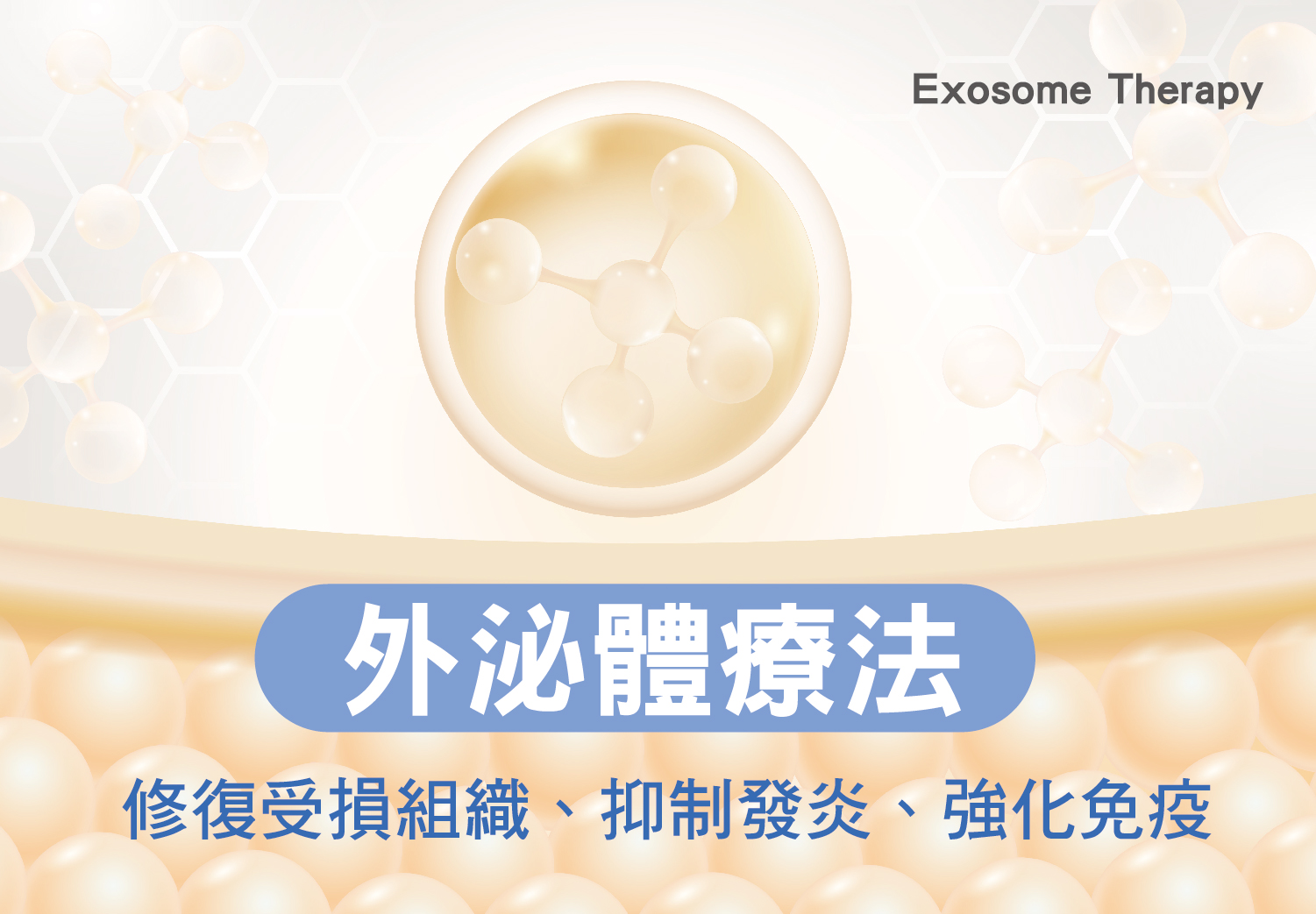 Exosome Therapy

外泌體療法

修復受損組織、抑制發炎、強化免疫